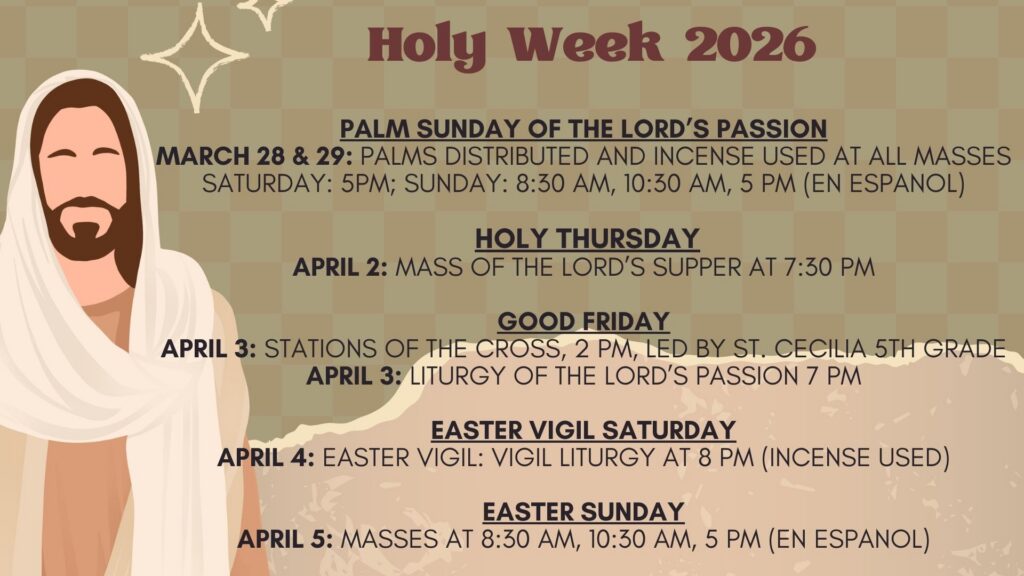 Holy Week 2026

PALM SUNDAY OF THE LORD'S PASSION
MARCH 28 & 29: PALMS DISTRIBUTED AND INCENSE USED AT ALL MASSES
SATURDAY: 5PM; SUNDAY: 8:30 AM, 10:30 AM, 5 PM (EN ESPANOL)

HOLY THURSDAY
APRIL 2: MASS OF THE LORD'S SUPPER AT 7:30 PM

GOOD FRIDAY
APRIL 3: STATIONS OF THE CROSS, 2 PM, LED BY ST. CECILIA 5TH GRADE
APRIL 3: LITURGY OF THE LORD'S PASSION 7 PM

EASTER VIGIL SATURDAY
APRIL 4: EASTER VIGIL: VIGIL LITURGY AT 8 PM (INCENSE USED)

EASTER SUNDAY
APRIL 5: MASSES AT 8:30 AM, 10:30 AM, 5 PM (EN ESPANOL)